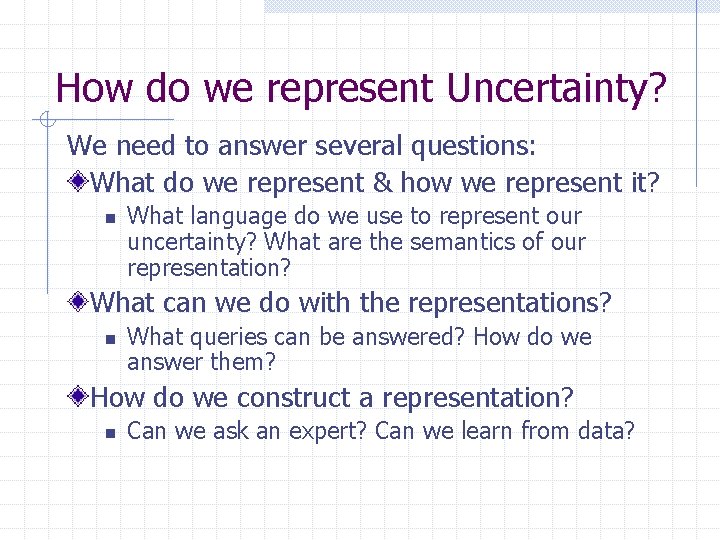 How do we represent Uncertainty?

We need to answer several questions:

What do we represent & how we represent it?

What language do we use to represent our uncertainty? What are the semantics of our representation?

What can we do with the representations?

What queries can be answered? How do we answer them?

How do we construct a representation?

Can we ask an expert? Can we learn from data?